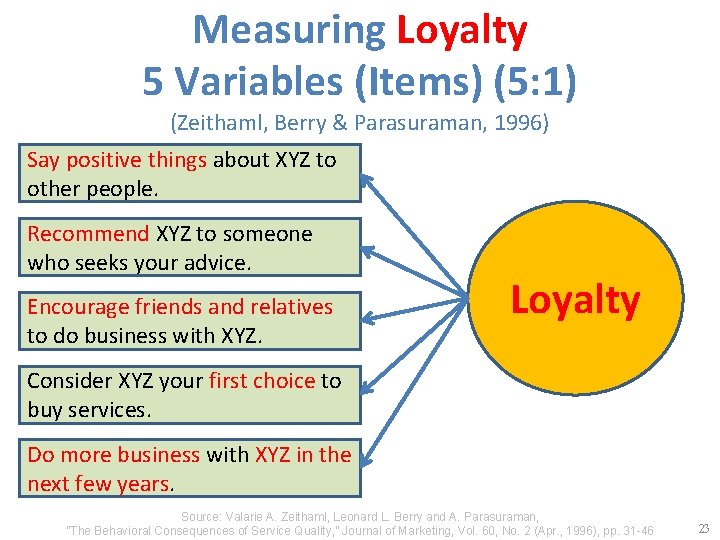 Measuring Loyalty
5 Variables (Items) (5:1)
(Zeithaml, Berry & Parasuraman, 1996)

Say positive things about XYZ to other people.

Recommend XYZ to someone who seeks your advice.

Encourage friends and relatives to do business with XYZ.

Consider XYZ your first choice to buy services.

Do more business with XYZ in the next few years.

Loyalty

Source: Valarie A. Zeithaml, Leonard L. Berry and A. Parasuraman, "The Behavioral Consequences of Service Quality," Journal of Marketing, Vol. 60, No. 2 (Apr., 1996), pp. 31-46

23